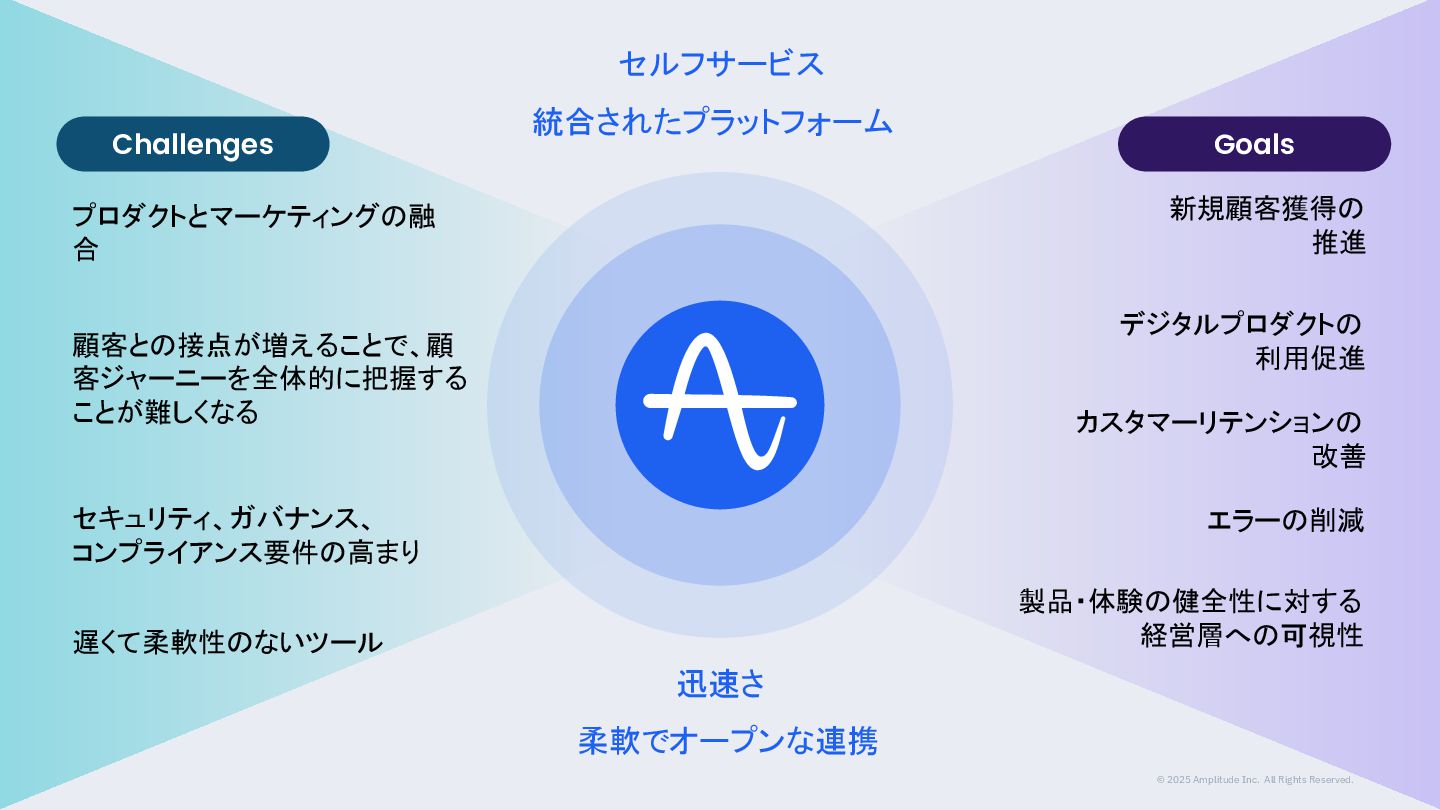 セルフサービス

統合されたプラットフォーム

Challenges

プロダクトとマーケティングの融合

顧客との接点が増えることで、顧客ジャーニーを全体的に把握することが難しくなる

セキュリティ、ガバナンス、コンプライアンス要件の高まり

遅くて柔軟性のないツール

Goals

新規顧客獲得の推進

デジタルプロダクトの利用促進

カスタマーリテンションの改善

エラーの削減

製品・体験の健全性に対する経営層への可視性

迅速さ

柔軟でオープンな連携

© 2025 Amplitude Inc. All Rights Reserved.